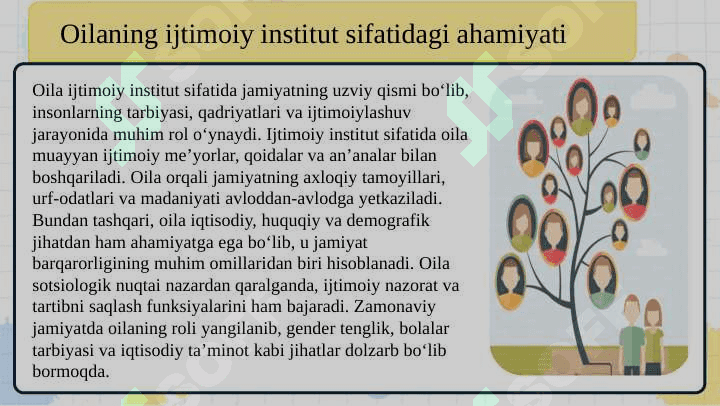 Oilaning ijtimoiy institut sifatidagi ahamiyati

Oila ijtimoiy institut sifatida jamiyatning uzviy qismi bo‘lib, insonlarning tarbiyasi, qadriyatlari va ijtimoiylashuv jarayonida muhim rol o‘ynaydi. Ijtimoiy institut sifatida oila muayyan ijtimoiy me’yorlar, qoidalar va an’analar bilan boshqariladi. Oila orqali jamiyatning axloqiy tamoyillari, urf-odatlari va madaniyati avloddan-avlodga yetkaziladi. Bundan tashqari, oila iqtisodiy, huquqiy va demografik jihatdan ham ahamiyatga ega bo‘lib, u jamiyat barqarorligining muhim omillaridan biri hisoblanadi. Oila sotsiologik nuqtai nazardan qaralganda, ijtimoiy nazorat va tartibni saqlash funksiyalarini ham bajaradi. Zamonaviy jamiyatda oilaning roli yangilanib, gender tenglik, bolalar tarbiyasi va iqtisodiy ta’minot kabi jihatlar dolzarb bo‘lib bormoqda.